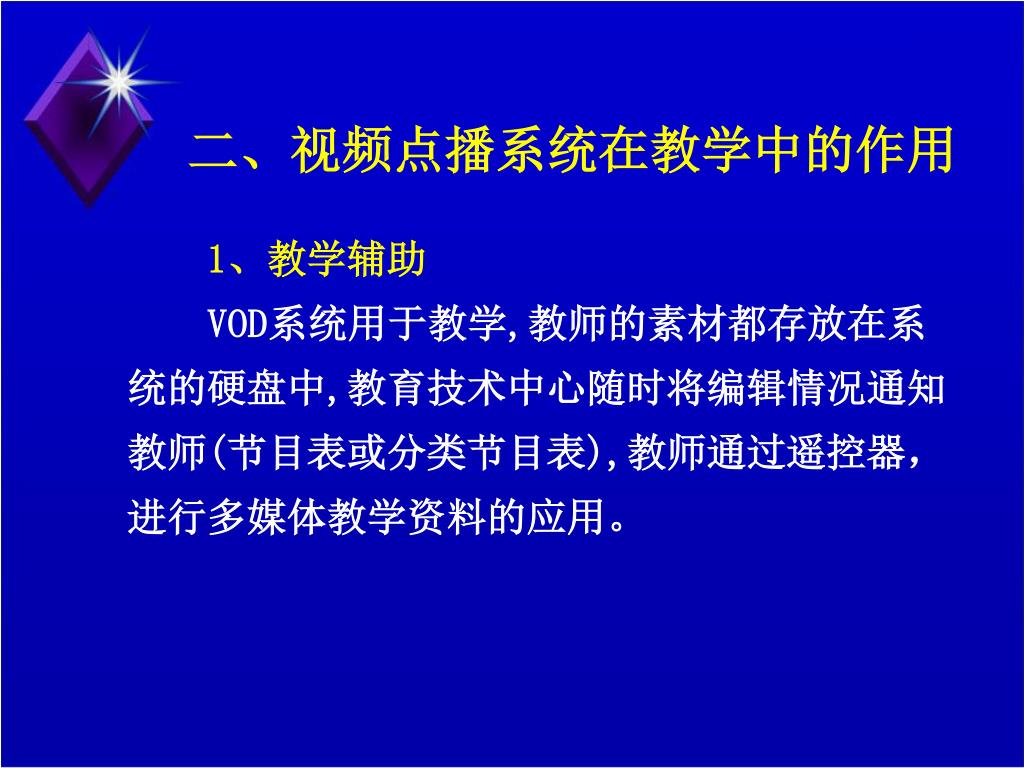 二、视频点播系统在教学中的作用

1、教学辅助

VOD系统用于教学,教师的素材都存放在系统的硬盘中,教育技术中心随时将编辑情况通知教师(节目表或分类节目表),教师通过遥控器，进行多媒体教学资料的应用。